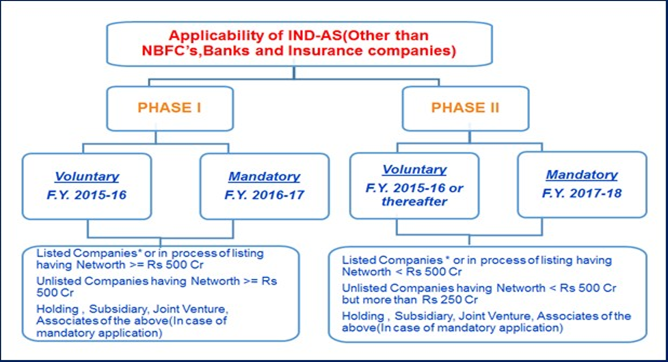 Applicability of IND-AS(Other than NBFC's,Banks and Insurance companies)

PHASE I

Voluntary
F.Y. 2015-16

Mandatory
F.Y. 2016-17

Listed Companies* or in process of listing having Networth >= Rs 500 Cr

Unlisted Companies having Networth >= Rs 500 Cr

Holding , Subsidiary, Joint Venture, Associates of the above(In case of mandatory application)

PHASE II

Voluntary
F.Y. 2015-16 or thereafter

Mandatory
F.Y. 2017-18

Listed Companies * or in process of listing having Networth < Rs 500 Cr

Unlisted Companies having Networth < Rs 500 Cr but more than Rs 250 Cr

Holding , Subsidiary, Joint Venture, Associates of the above(In case of mandatory application)